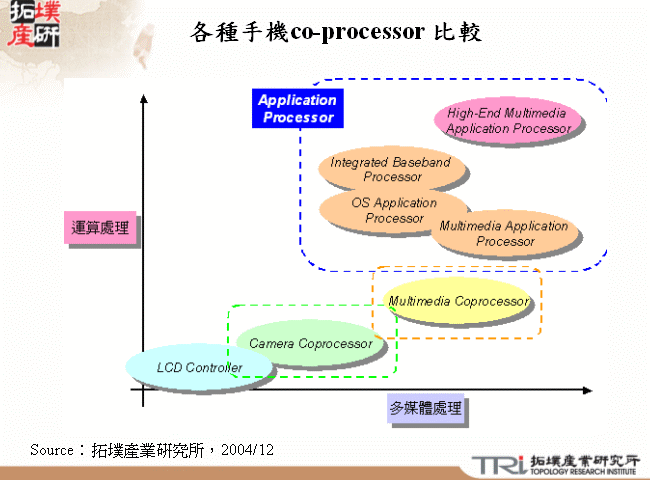 拓墣產研

各種手機co-processor 比較

Application Processor

High-End Multimedia Application Processor

Integrated Baseband Processor

OS Application Processor

Multimedia Application Processor

運算處理

Multimedia Coprocessor

Camera Coprocessor

LCD Controller

多媒體處理

Source：拓墣產業研究所，2004/12

TRI 拓墣產業研究所 TOPOLOGY RESEARCH INSTITUTE